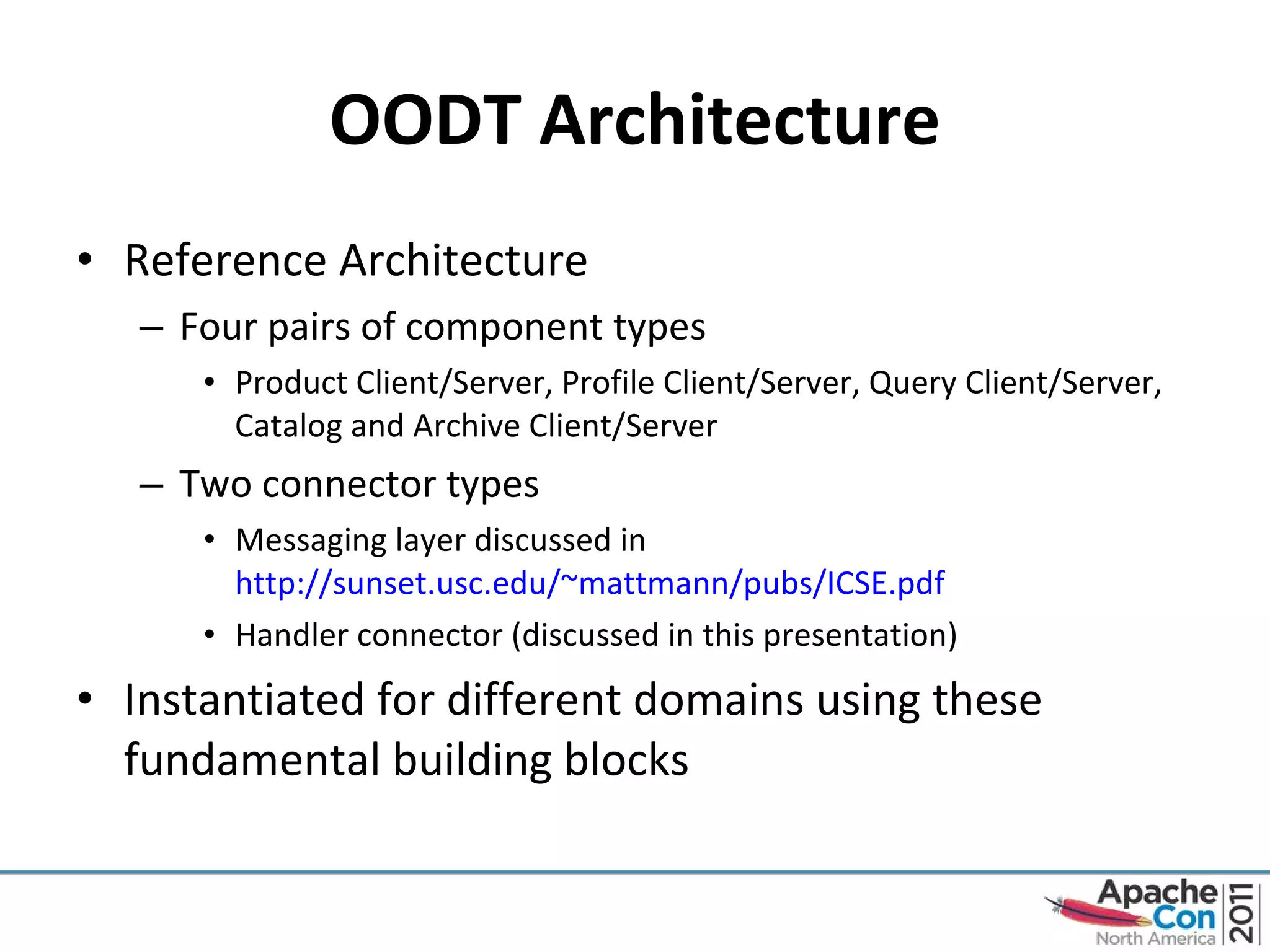 OODT Architecture

• Reference Architecture
– Four pairs of component types
• Product Client/Server, Profile Client/Server, Query Client/Server, Catalog and Archive Client/Server
– Two connector types
• Messaging layer discussed in http://sunset.usc.edu/~mattmann/pubs/ICSE.pdf
• Handler connector (discussed in this presentation)
• Instantiated for different domains using these fundamental building blocks

Apache Con North America 2011